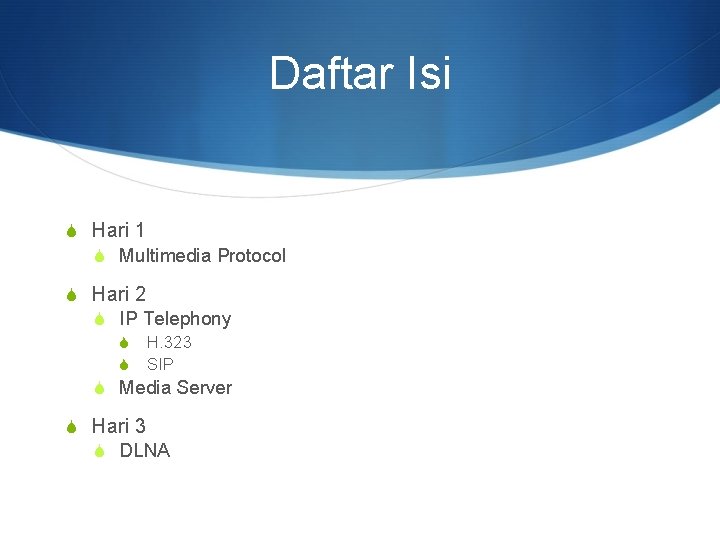 Daftar Isi

Hari 1
Multimedia Protocol

Hari 2
IP Telephony
H.323
SIP
Media Server

Hari 3
DLNA